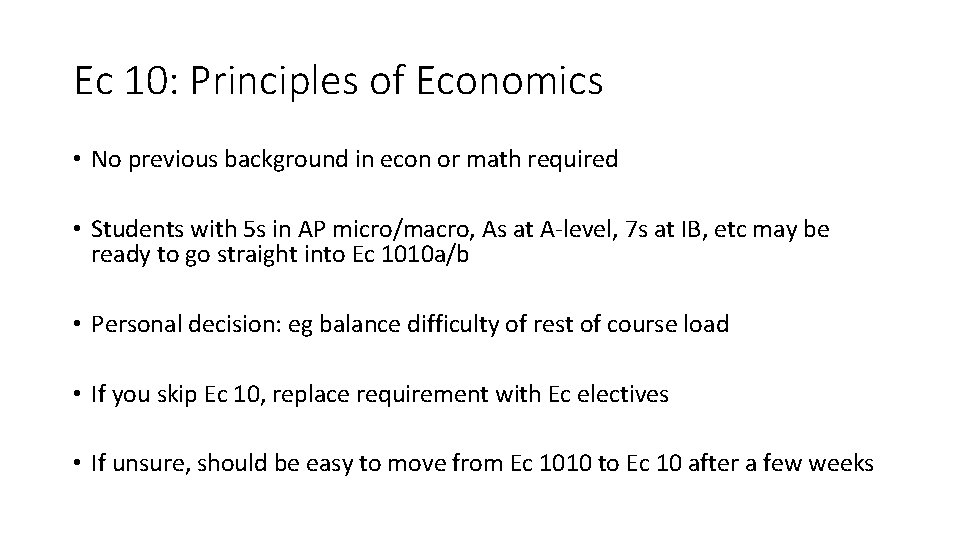 Ec 10: Principles of Economics

• No previous background in econ or math required

• Students with 5s in AP micro/macro, As at A-level, 7s at IB, etc may be ready to go straight into Ec 1010a/b

• Personal decision: eg balance difficulty of rest of course load

• If you skip Ec 10, replace requirement with Ec electives

• If unsure, should be easy to move from Ec 1010 to Ec 10 after a few weeks